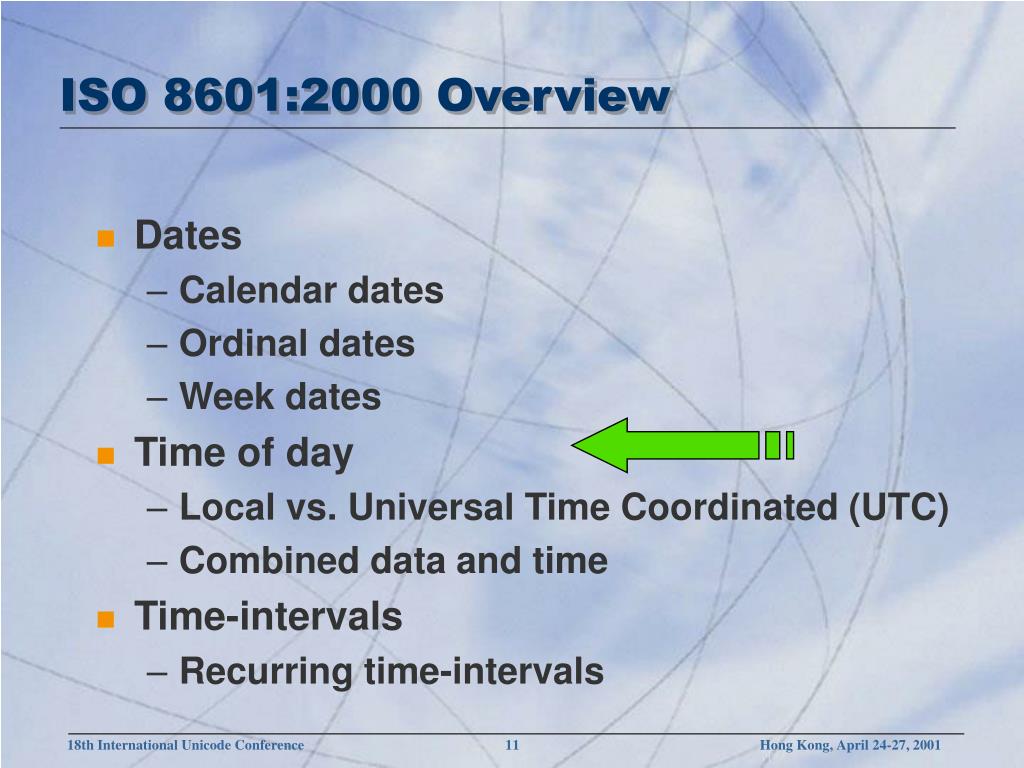 ISO 8601:2000 Overview

- Dates
  – Calendar dates
  – Ordinal dates
  – Week dates
- Time of day
  – Local vs. Universal Time Coordinated (UTC)
  – Combined data and time
- Time-intervals
  – Recurring time-intervals

18th International Unicode Conference 11 Hong Kong, April 24-27, 2001